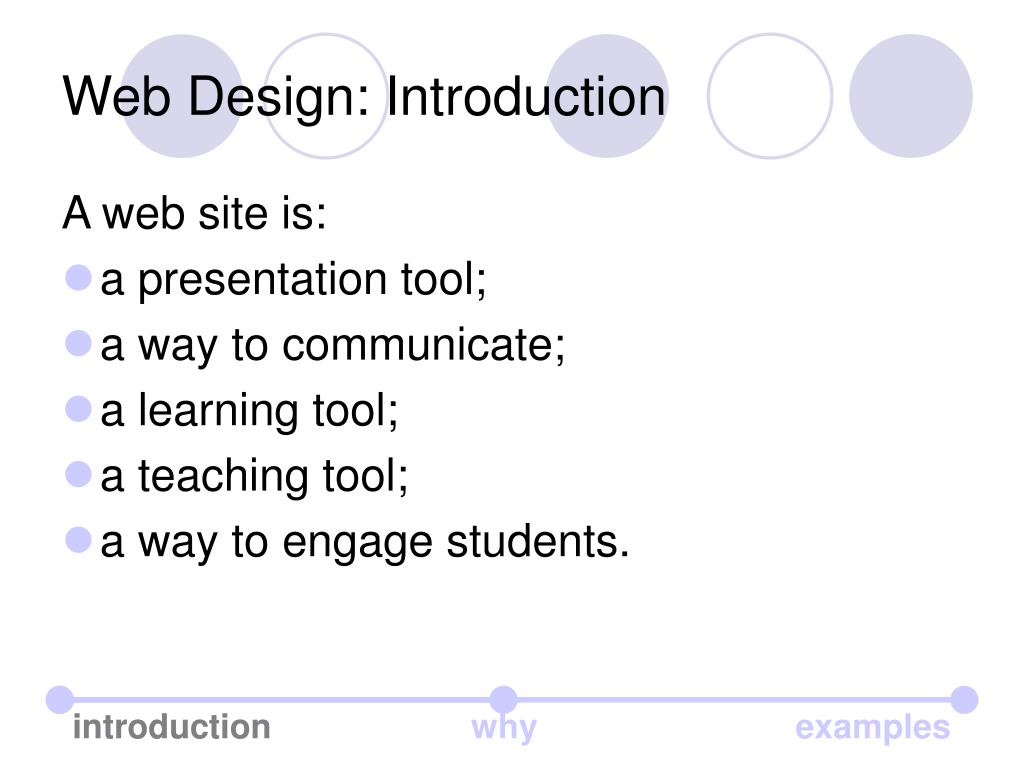 Web Design: Introduction

A web site is:

- a presentation tool;
- a way to communicate;
- a learning tool;
- a teaching tool;
- a way to engage students.

introduction why examples